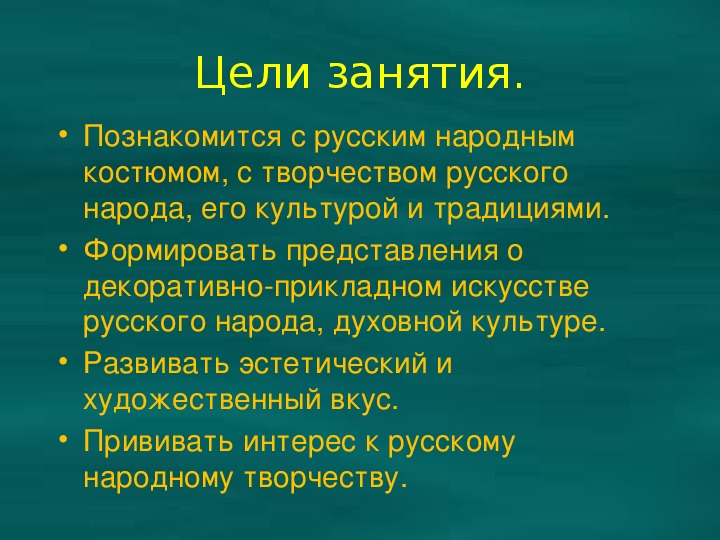 Цели занятия.

• Познакомится с русским народным костюмом, с творчеством русского народа, его культурой и традициями.

• Формировать представления о декоративно-прикладном искусстве русского народа, духовной культуре.

• Развивать эстетический и художественный вкус.

• Прививать интерес к русскому народному творчеству.